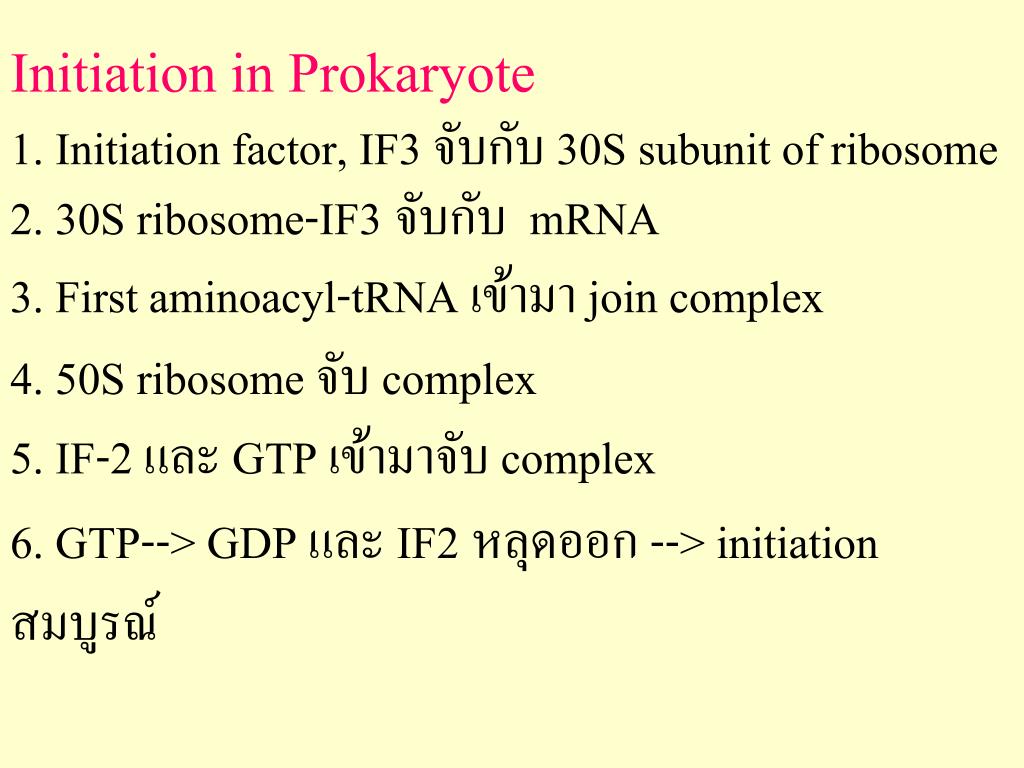 Initiation in Prokaryote

1. Initiation factor, IF3 จับกับ 30S subunit of ribosome

2. 30S ribosome-IF3 จับกับ mRNA

3. First aminoacyl-tRNA เข้ามา join complex

4. 50S ribosome จับ complex

5. IF-2 และ GTP เข้ามาจับ complex

6. GTP--> GDP และ IF2 หลุดออก --> initiation สมบูรณ์